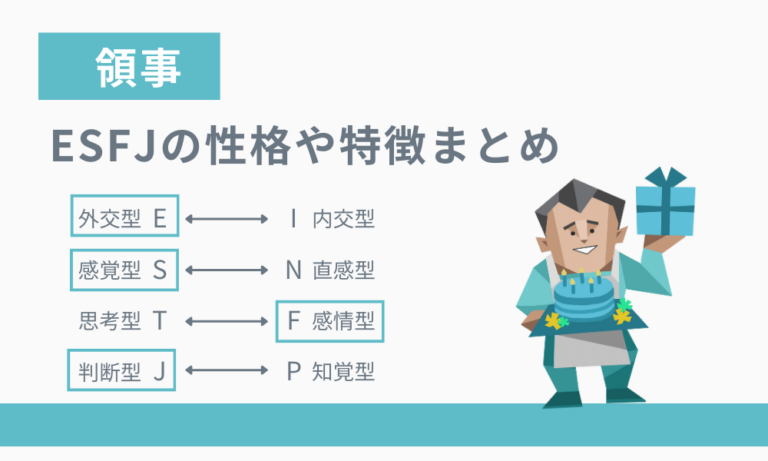 領事

ESFJの性格や特徴まとめ

外交型 E ⟷ I 内交型
感覚型 S ⟷ N 直感型
思考型 T ⟷ F 感情型
判断型 J ⟷ P 知覚型